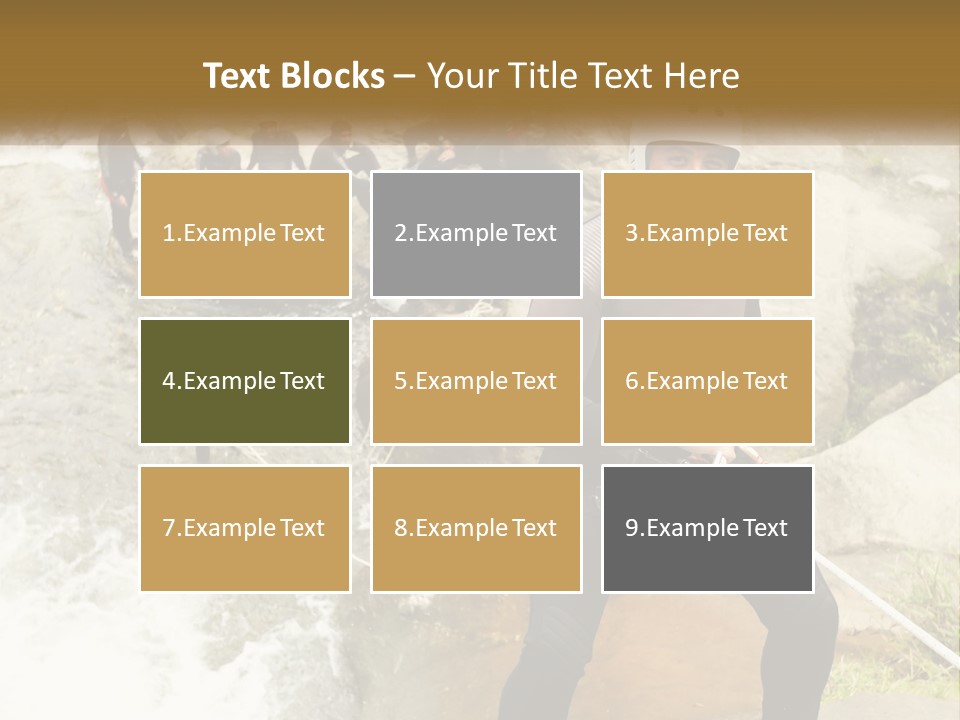 Text Blocks – Your Title Text Here

1.Example Text

2.Example Text

3.Example Text

4.Example Text

5.Example Text

6.Example Text

7.Example Text

8.Example Text

9.Example Text